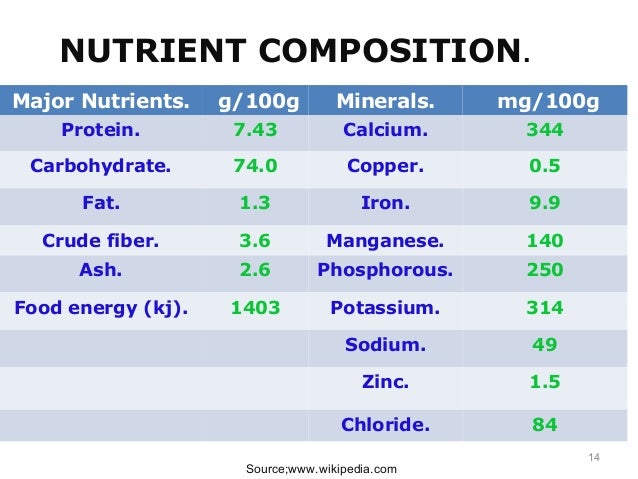 NUTRIENT COMPOSITION.

| Major Nutrients. | g/100g | Minerals. | mg/100g |
|---|---|---|---|
| Protein. | 7.43 | Calcium. | 344 |
| Carbohydrate. | 74.0 | Copper. | 0.5 |
| Fat. | 1.3 | Iron. | 9.9 |
| Crude fiber. | 3.6 | Manganese. | 140 |
| Ash. | 2.6 | Phosphorous. | 250 |
| Food energy (kj). | 1403 | Potassium. | 314 |
| | | Sodium. | 49 |
| | | Zinc. | 1.5 |
| | | Chloride. | 84 |

14

Source;www.wikipedia.com